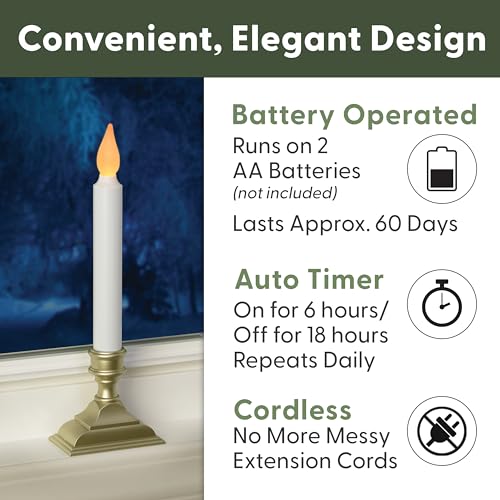 Convenient, Elegant Design

Battery Operated
Runs on 2 AA Batteries
(not included)

Lasts Approx. 60 Days

Auto Timer
On for 6 hours/ Off for 18 hours Repeats Daily

Cordless
No More Messy Extension Cords